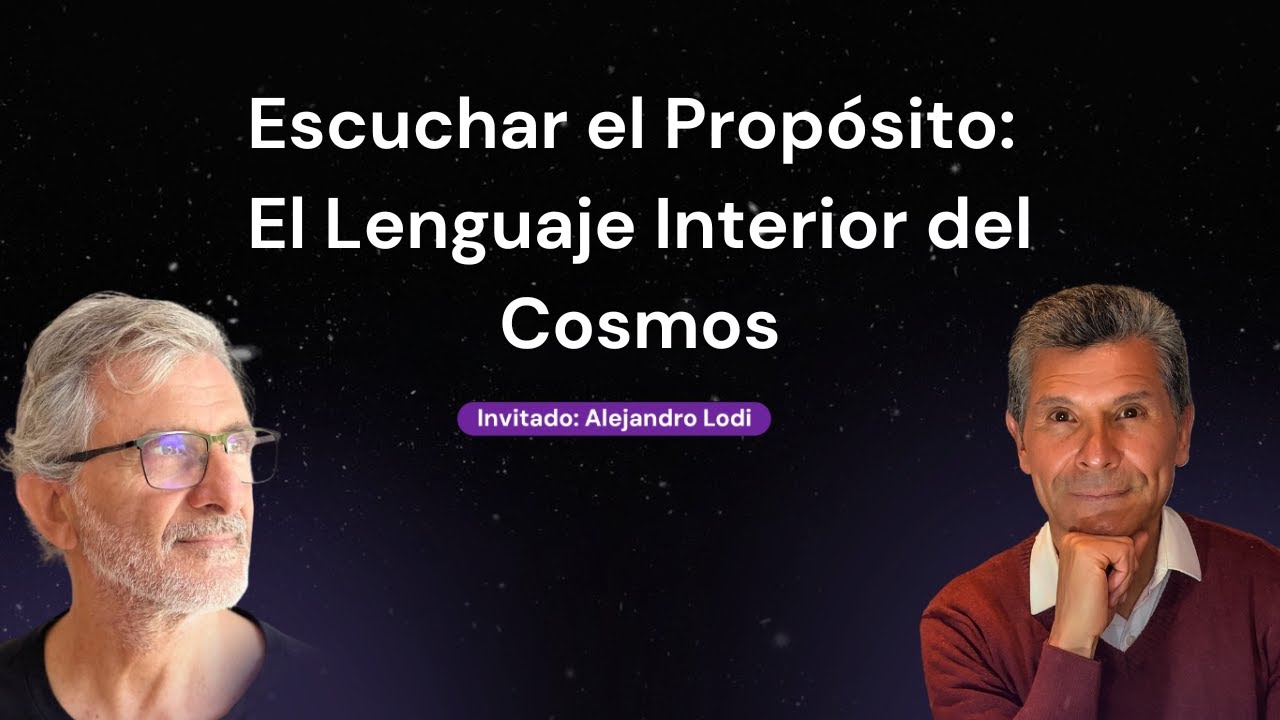 Escuchar el Propósito: El Lenguaje Interior del Cosmos

Invitado: Alejandro Lodi